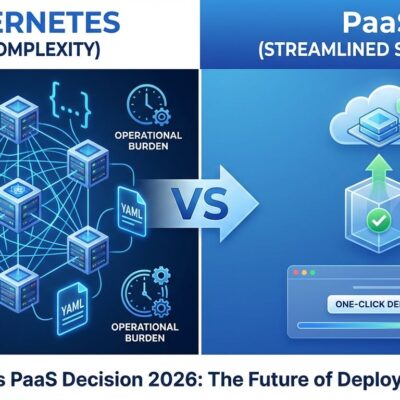 ERNETES
OMPLEXITY)

PaaS
(STREAMLINED S

{...}

OPERATIONAL BURDEN

YAML

VS

YAML

OPERATIONAL BURDEN

ONE-CLICK DE

s PaaS Decision 2026: The Future of Deploy